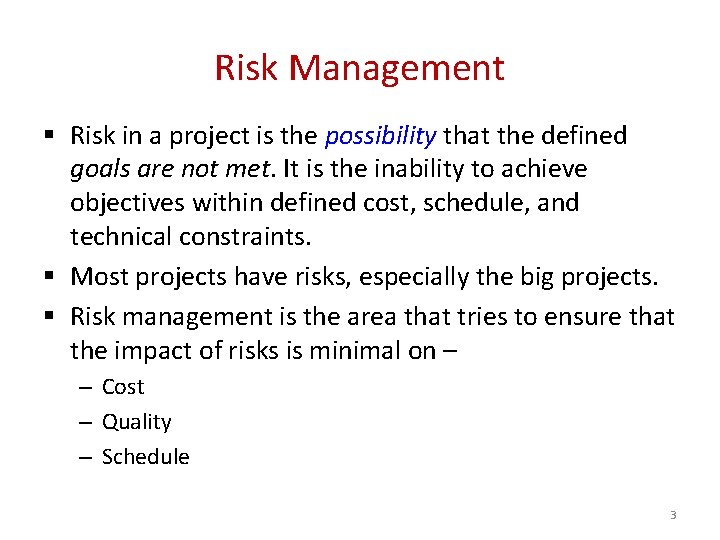 Risk Management

▪ Risk in a project is the possibility that the defined goals are not met. It is the inability to achieve objectives within defined cost, schedule, and technical constraints.
▪ Most projects have risks, especially the big projects.
▪ Risk management is the area that tries to ensure that the impact of risks is minimal on –
– Cost
– Quality
– Schedule

3